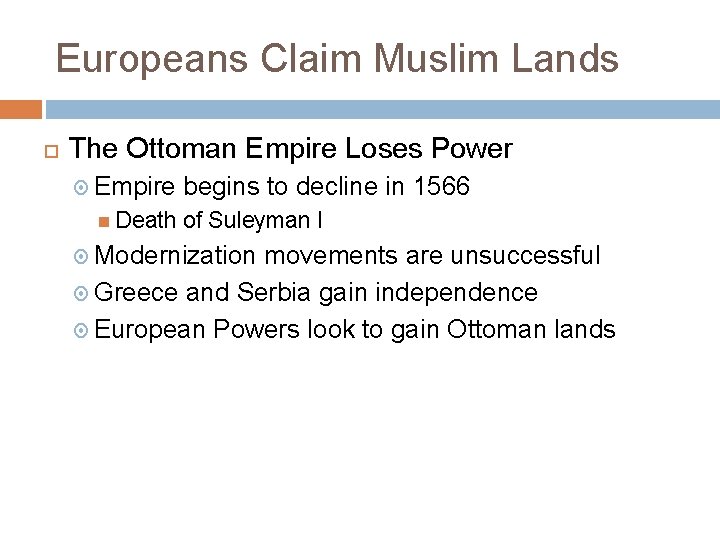 Europeans Claim Muslim Lands

The Ottoman Empire Loses Power

Empire begins to decline in 1566

Death of Suleyman I

Modernization movements are unsuccessful

Greece and Serbia gain independence

European Powers look to gain Ottoman lands